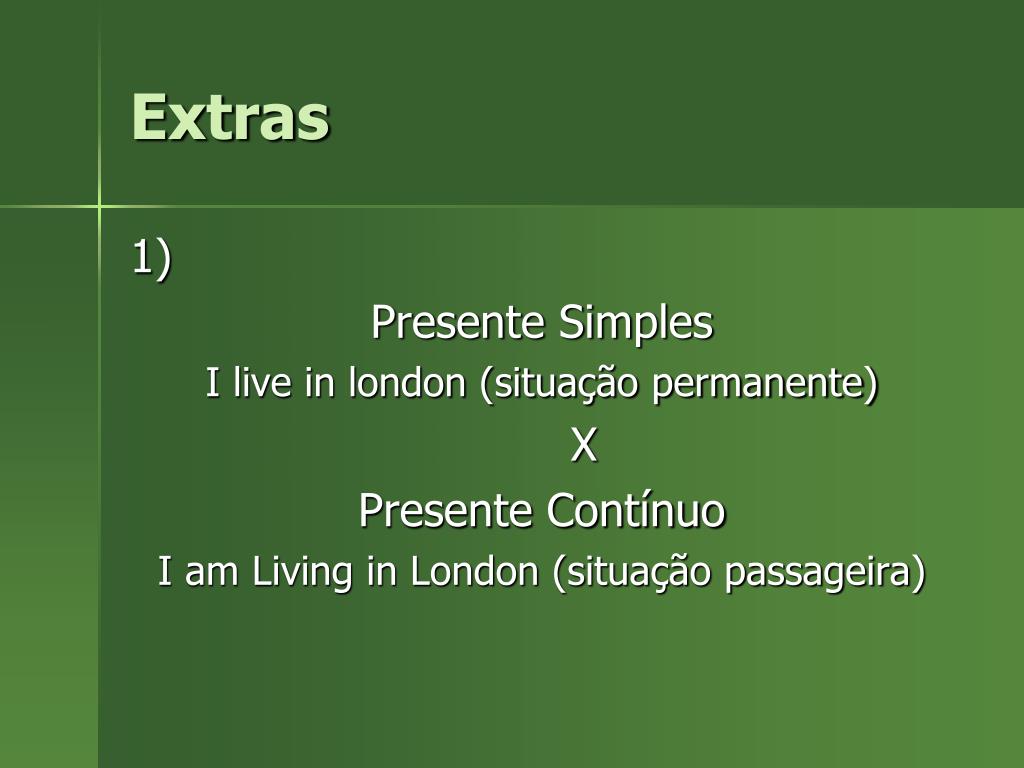 Extras

1)

Presente Simples

I live in london (situação permanente)

X

Presente Contínuo

I am Living in London (situação passageira)